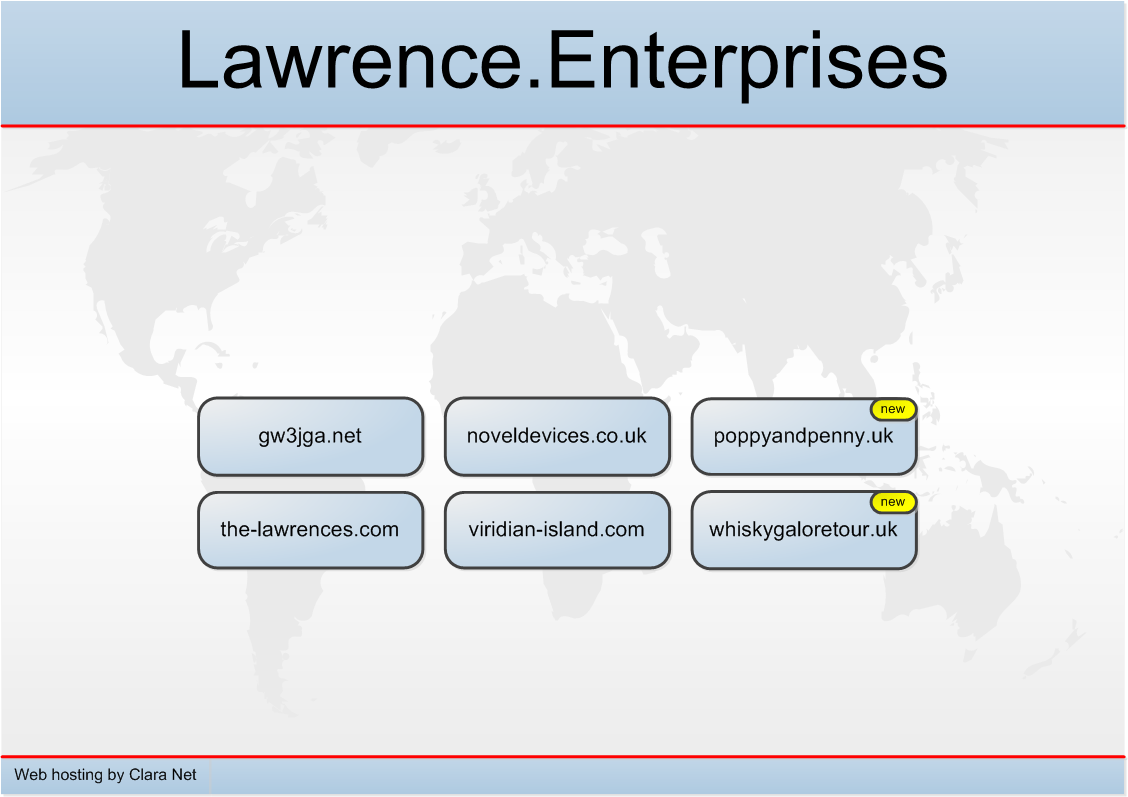 Lawrence.Enterprises

gw3jga.net

noveldevices.co.uk

new

poppyandpenny.uk

the-lawrences.com

viridian-island.com

new

whiskygaloretour.uk

Web hosting by Clara Net